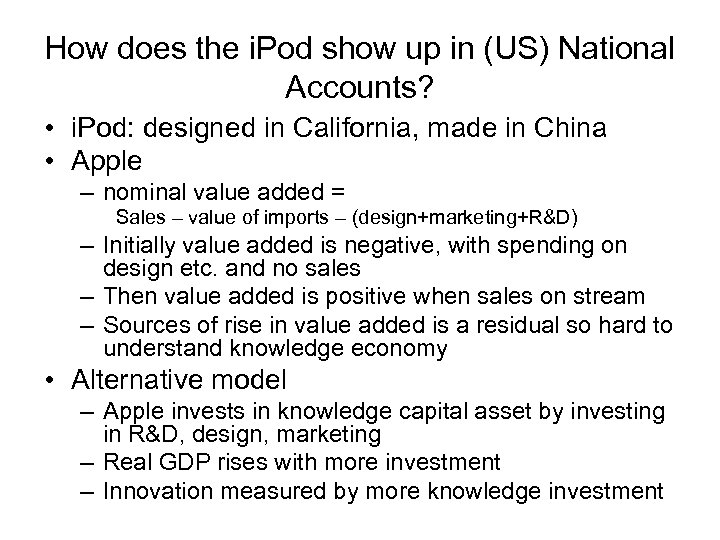 How does the iPod show up in (US) National Accounts?

• iPod: designed in California, made in China
• Apple
– nominal value added =
Sales – value of imports – (design+marketing+R&D)
– Initially value added is negative, with spending on design etc. and no sales
– Then value added is positive when sales on stream
– Sources of rise in value added is a residual so hard to understand knowledge economy
• Alternative model
– Apple invests in knowledge capital asset by investing in R&D, design, marketing
– Real GDP rises with more investment
– Innovation measured by more knowledge investment